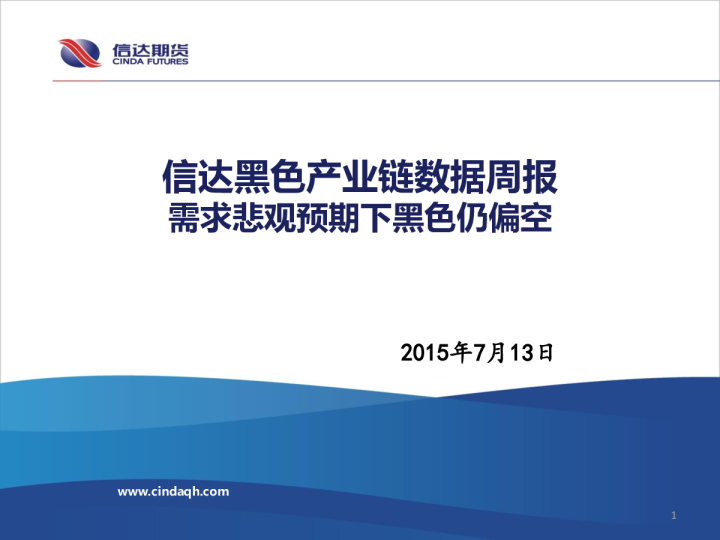 信达期货
CINDA FUTURES

信达黑色产业链数据周报
需求悲观预期下黑色仍偏空

2015年7月13日

www.cindaqh.com

1